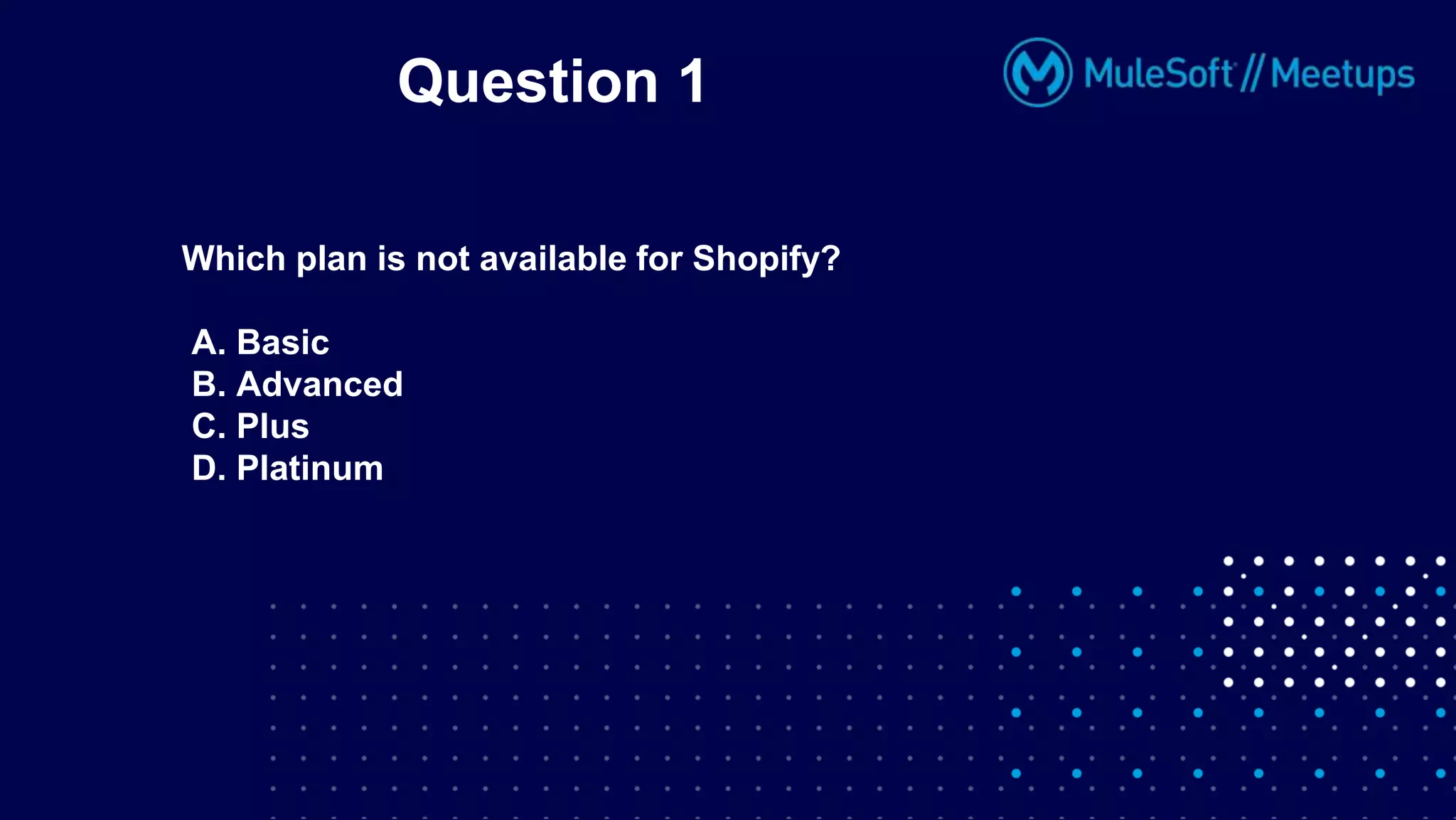 Question 1

MuleSoft // Meetups

Which plan is not available for Shopify?

A. Basic
B. Advanced
C. Plus
D. Platinum